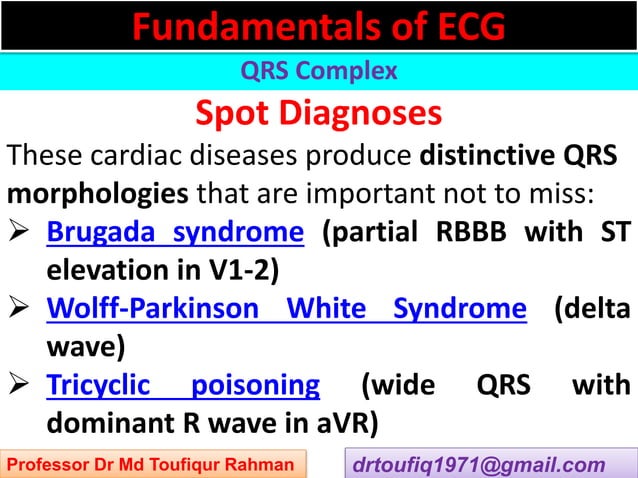 Fundamentals of ECG

QRS Complex

Spot Diagnoses

These cardiac diseases produce distinctive QRS morphologies that are important not to miss:

➢ Brugada syndrome (partial RBBB with ST elevation in V1-2)

➢ Wolff-Parkinson White Syndrome (delta wave)

➢ Tricyclic poisoning (wide QRS with dominant R wave in aVR)

Professor Dr Md Toufiqur Rahman

drtoufiq1971@gmail.com